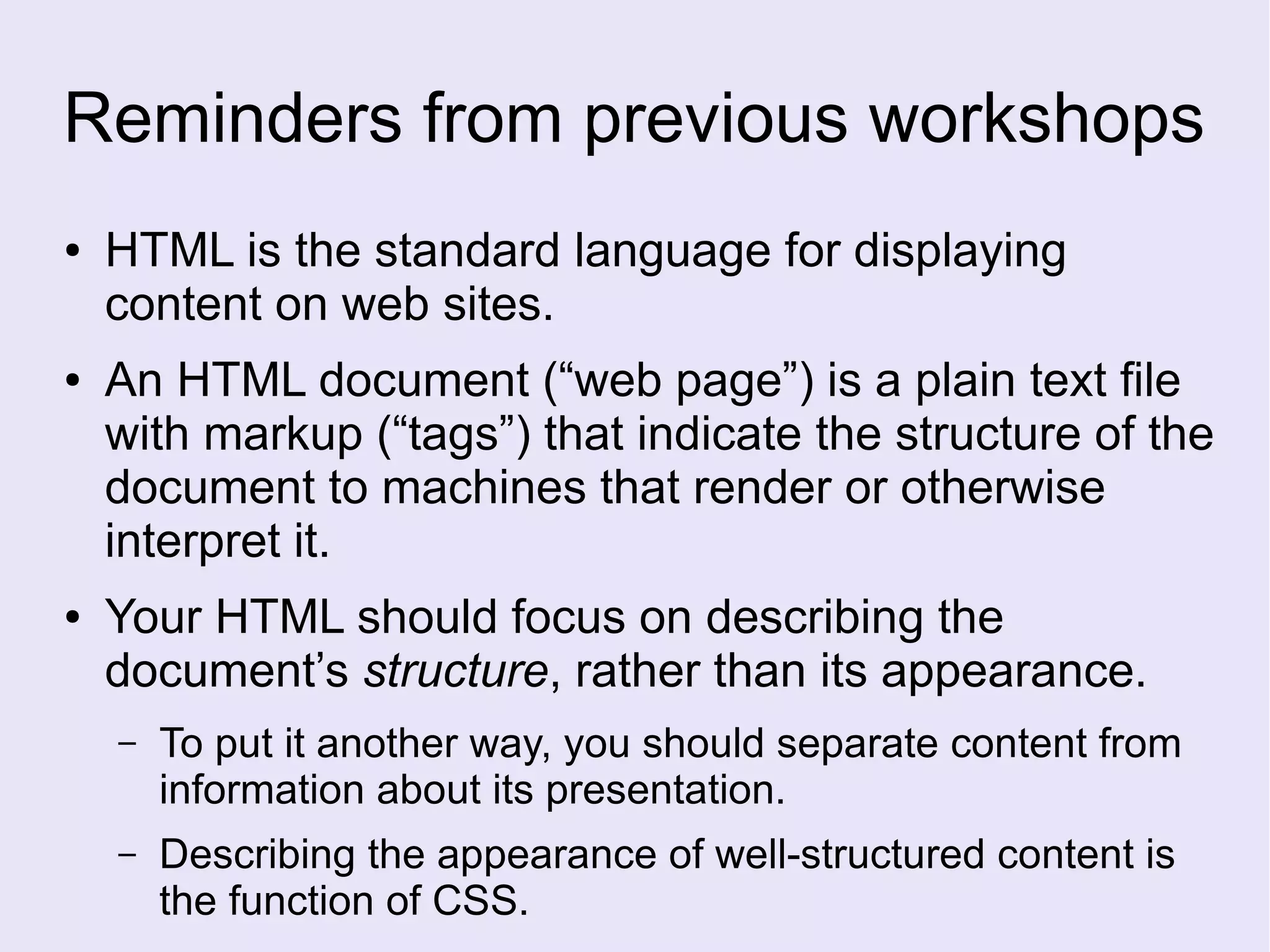 Reminders from previous workshops

• HTML is the standard language for displaying content on web sites.

• An HTML document (“web page”) is a plain text file with markup (“tags”) that indicate the structure of the document to machines that render or otherwise interpret it.

• Your HTML should focus on describing the document’s structure, rather than its appearance.

– To put it another way, you should separate content from information about its presentation.

– Describing the appearance of well-structured content is the function of CSS.